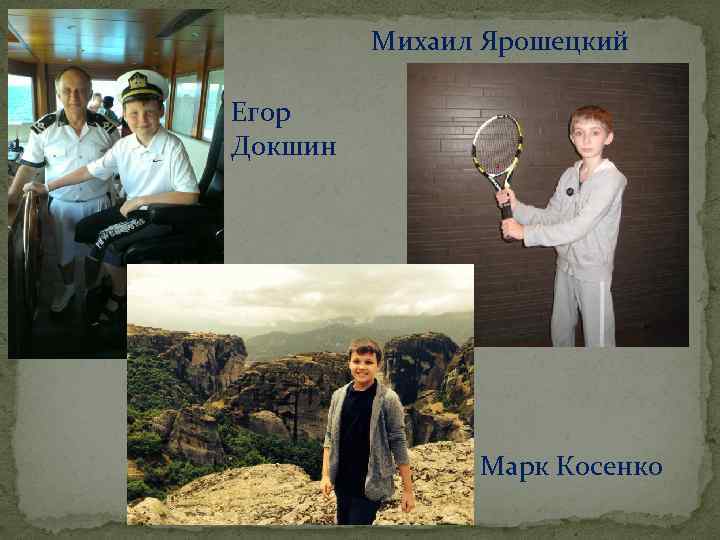 Михаил Ярошецкий

Егор Докшин

Марк Косенко